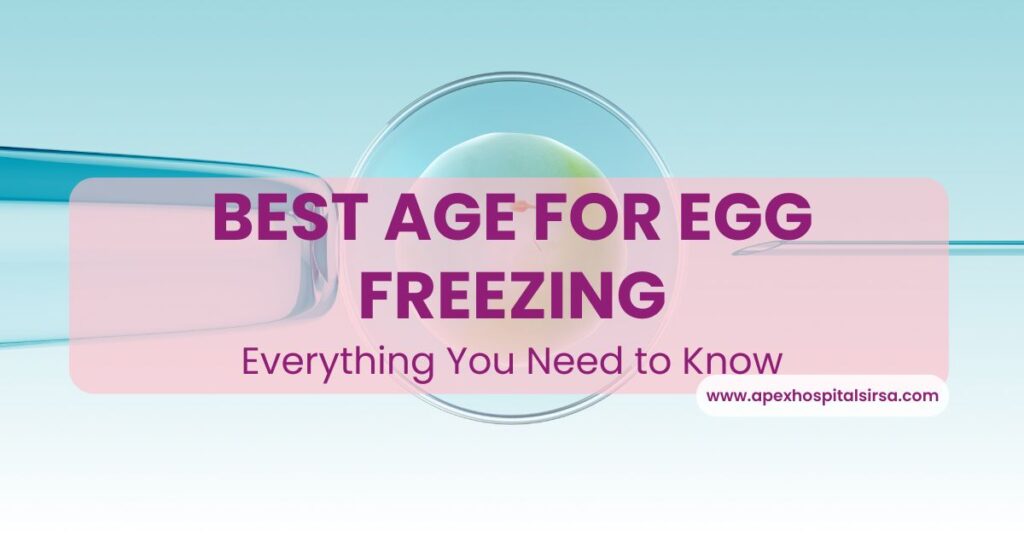 BEST AGE FOR EGG FREEZING

Everything You Need to Know

www.apexhospitalsirsa.com